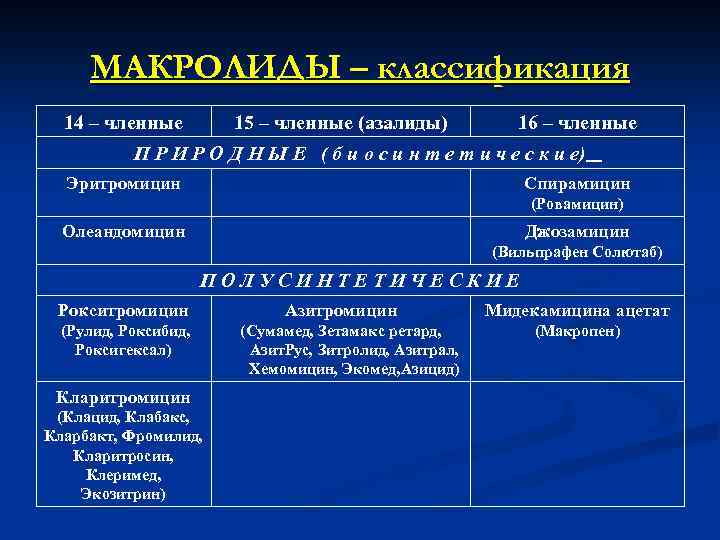 МАКРОЛИДЫ – классификация

| 14 – членные | 15 – членные (азалиды) | 16 – членные |
|---|---|---|
| ПРИРОДНЫЕ (биосинтетические) | | |
| Эритромицин | | Спирамицин (Ровамицин) |
| Олеандомицин | | Джозамицин (Вильпрафен Солютаб) |
| ПОЛУСИНТЕТИЧЕСКИЕ | | |
| Рокситромицин (Рулид, Роксибид, Роксигексал) | Азитромицин (Сумамед, Зетамакс ретард, АзитРус, Зитролид, Азитрал, Хемомицин, Экомед,Азицид) | Мидекамицина ацетат (Макропен) |
| Кларитромицин (Клацид, Клабакс, Кларбакт, Фромилид, Кларитросин, Клеримед, Экозитрин) | | |